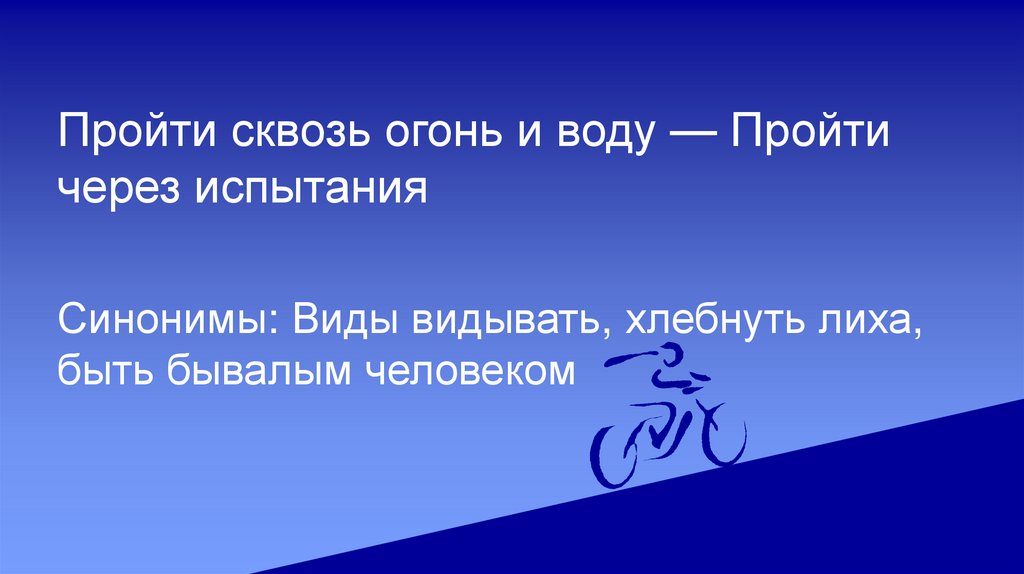 Пройти сквозь огонь и воду — Пройти через испытания

Синонимы: Виды видывать, хлебнуть лиха, быть бывалым человеком